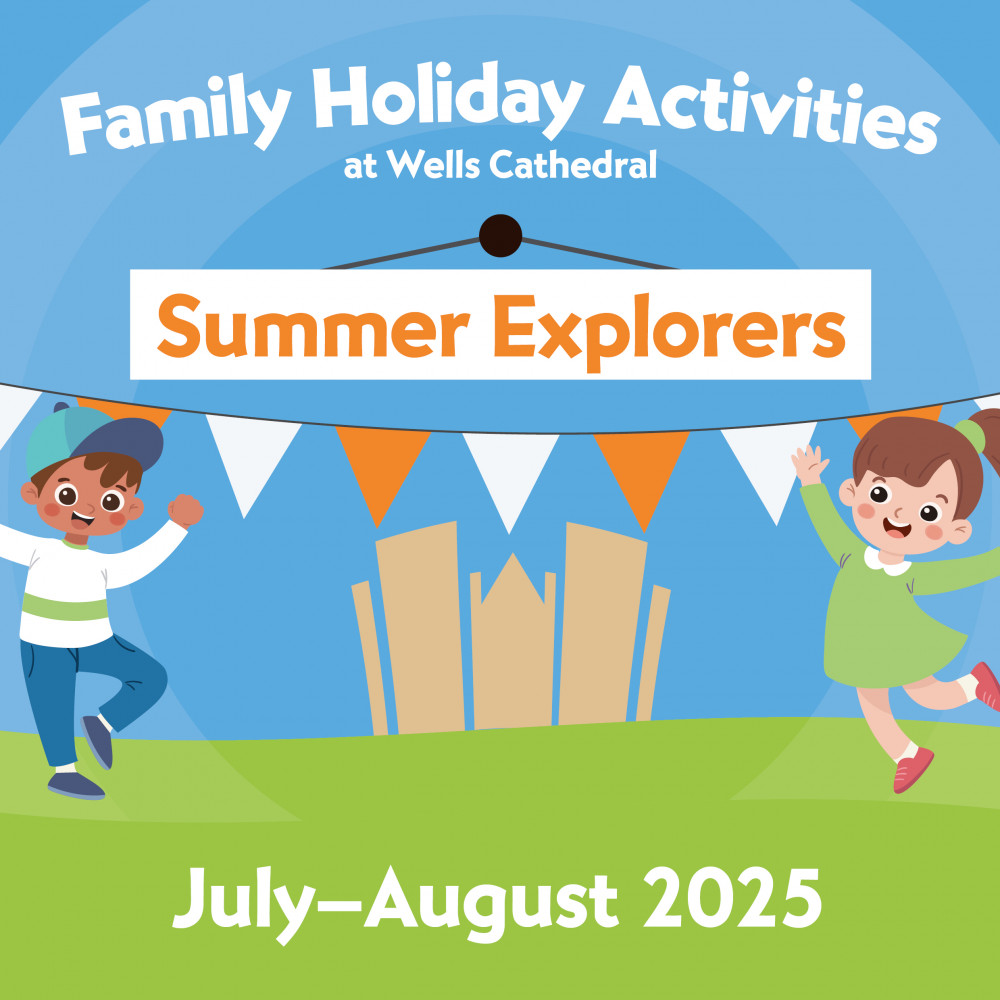 Family Holiday Activities
at Wells Cathedral

Summer Explorers

July–August 2025